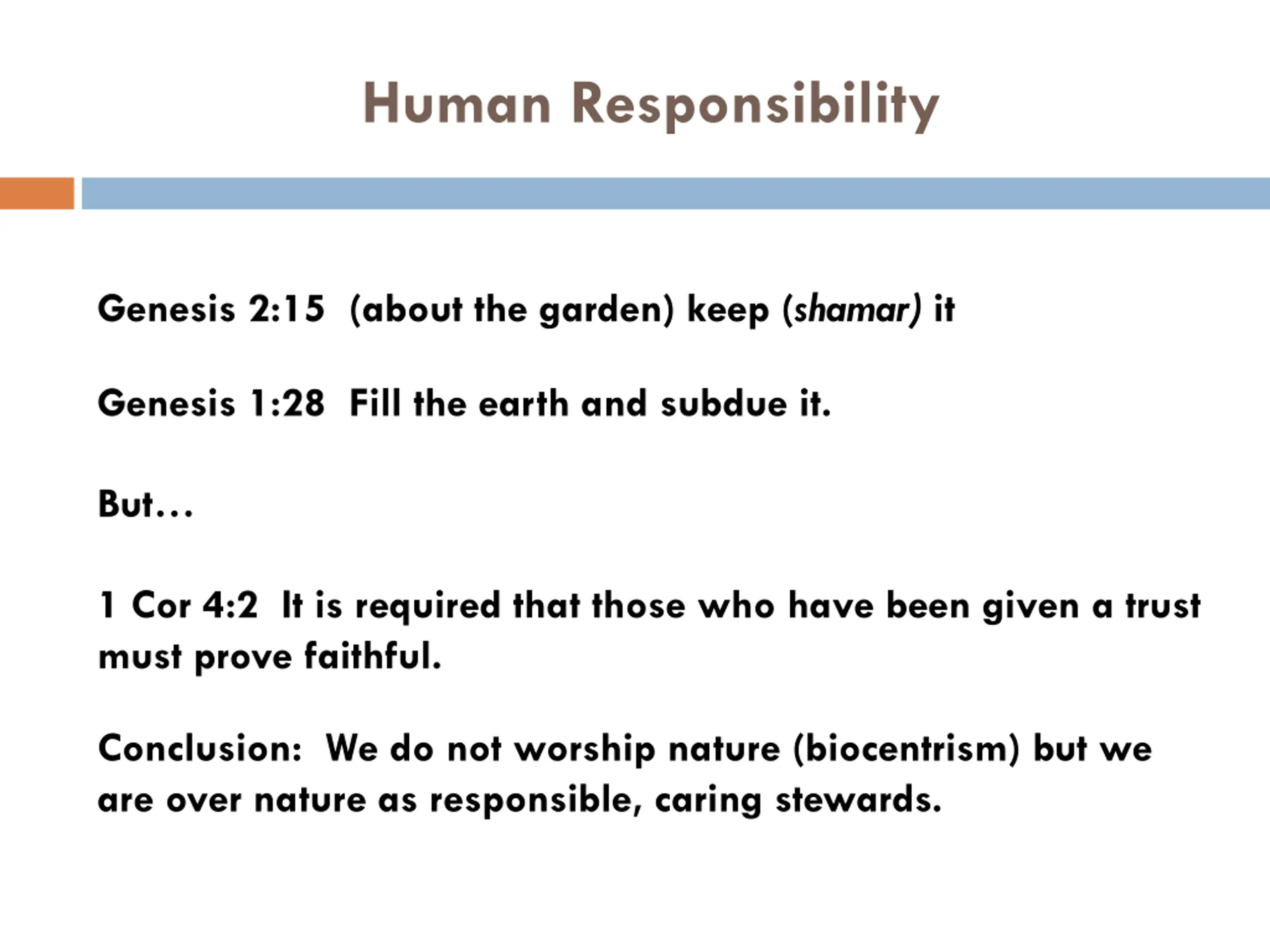 Human Responsibility

Genesis 2:15 (about the garden) keep (shamar) it

Genesis 1:28 Fill the earth and subdue it.

But…

1 Cor 4:2 It is required that those who have been given a trust must prove faithful.

Conclusion: We do not worship nature (biocentrism) but we are over nature as responsible, caring stewards.